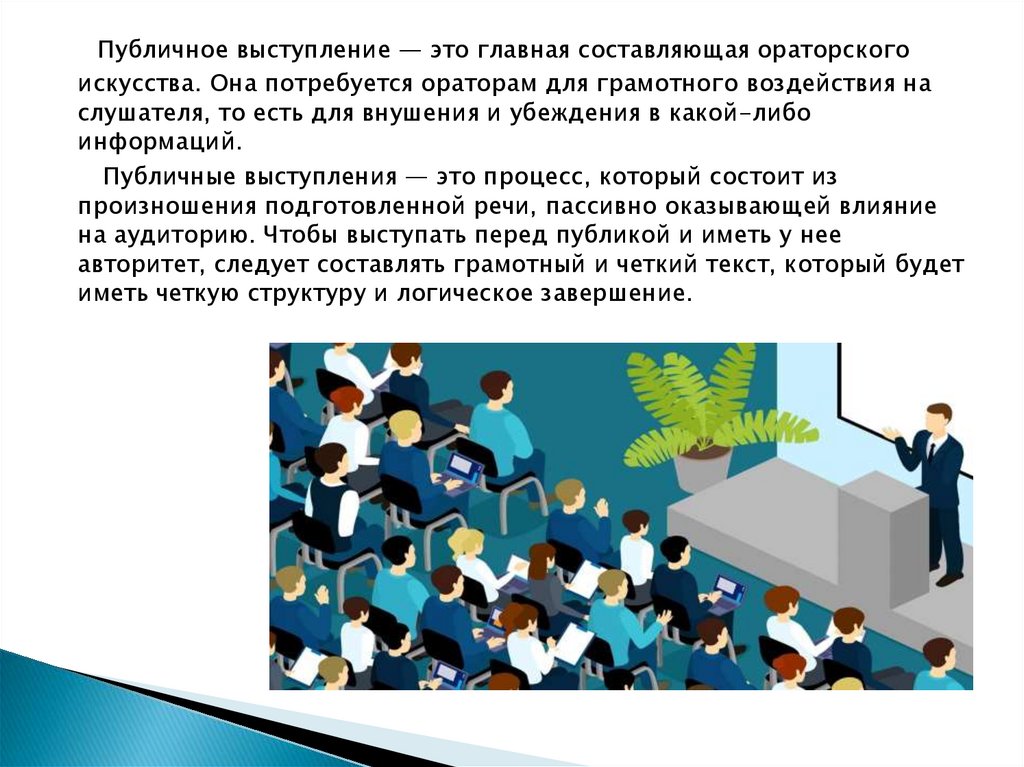 Публичное выступление — это главная составляющая ораторского искусства. Она потребуется ораторам для грамотного воздействия на слушателя, то есть для внушения и убеждения в какой-либо информаций.

Публичные выступления — это процесс, который состоит из произношения подготовленной речи, пассивно оказывающей влияние на аудиторию. Чтобы выступать перед публикой и иметь у нее авторитет, следует составлять грамотный и четкий текст, который будет иметь четкую структуру и логическое завершение.